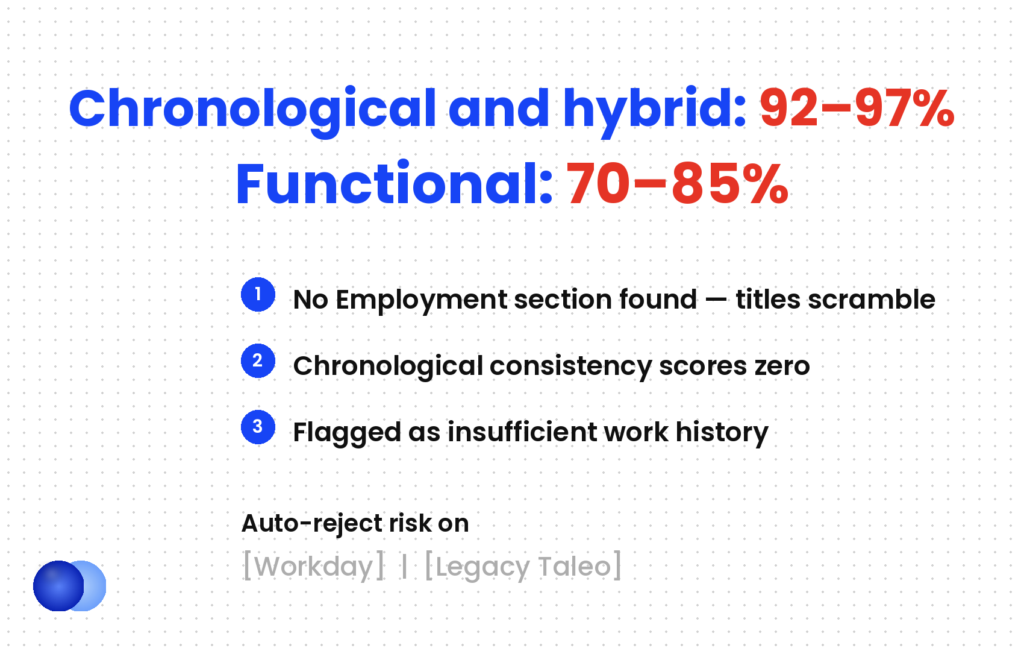 Chronological and hybrid: 92–97%
Functional: 70–85%

1 No Employment section found — titles scramble

2 Chronological consistency scores zero

3 Flagged as insufficient work history

Auto-reject risk on
[Workday] | [Legacy Taleo]